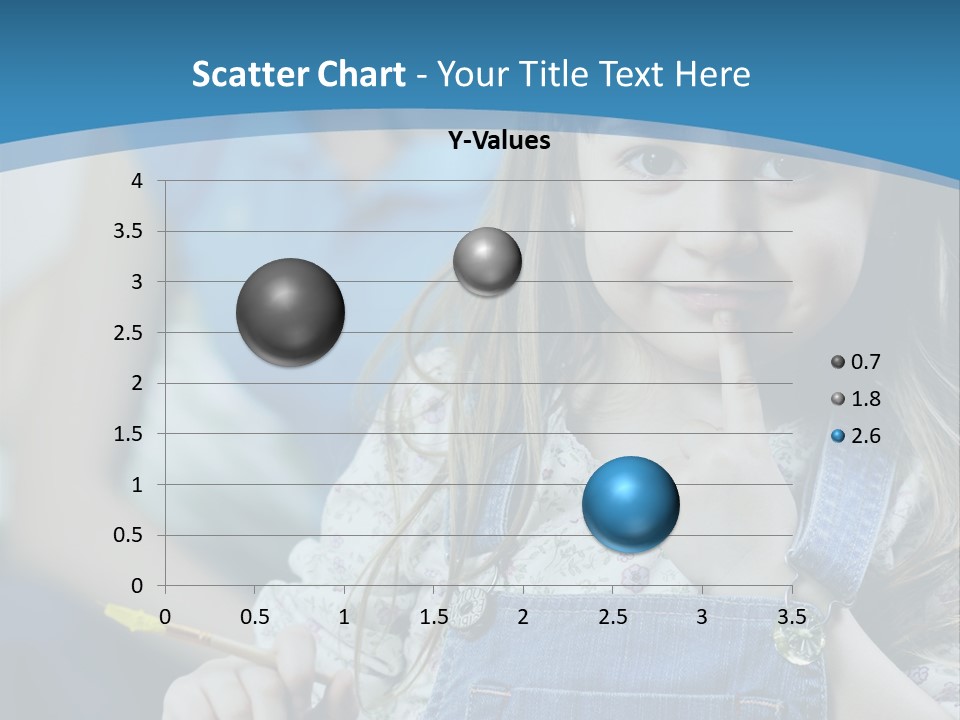 Scatter Chart - Your Title Text Here

Y-Values

4
3.5
3
2.5
2
1.5
1
0.5
0

0 0.5 1 1.5 2 2.5 3 3.5

0.7
1.8
2.6